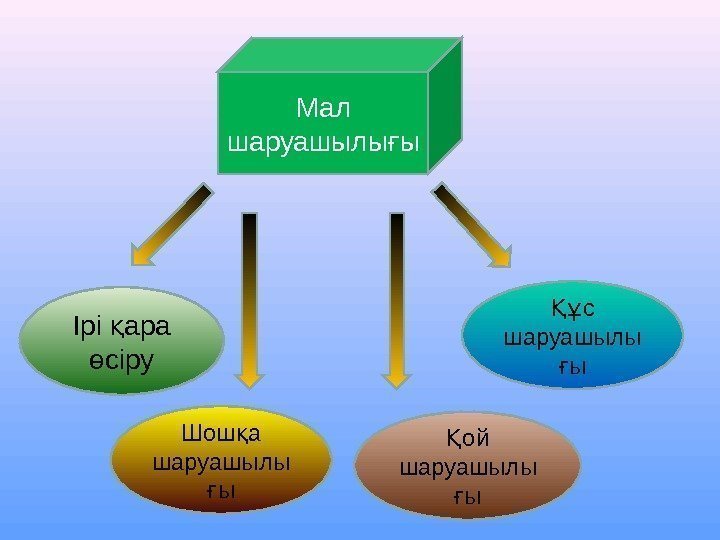 Мал шаруашылығы

Ірі қара өсіру

Шошқа шаруашылығы

Қой шаруашылығы

Құс шаруашылығы